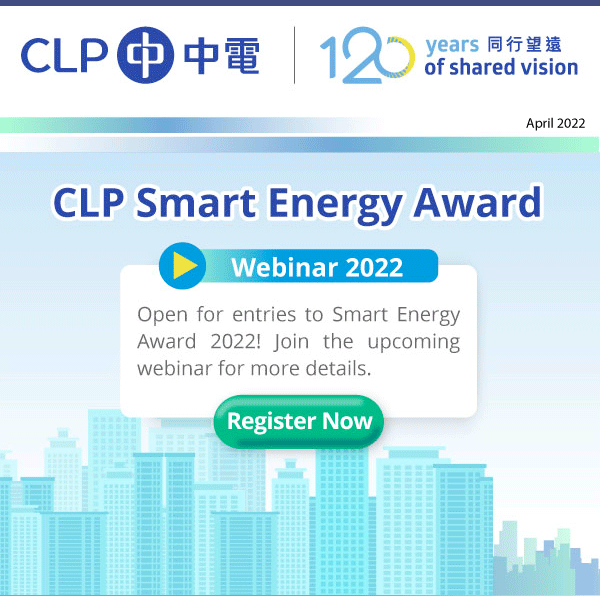 CLP 中電

120 years 同行望遠 of shared vision

April 2022

CLP Smart Energy Award

Webinar 2022

Open for entries to Smart Energy Award 2022! Join the upcoming webinar for more details.

Register Now